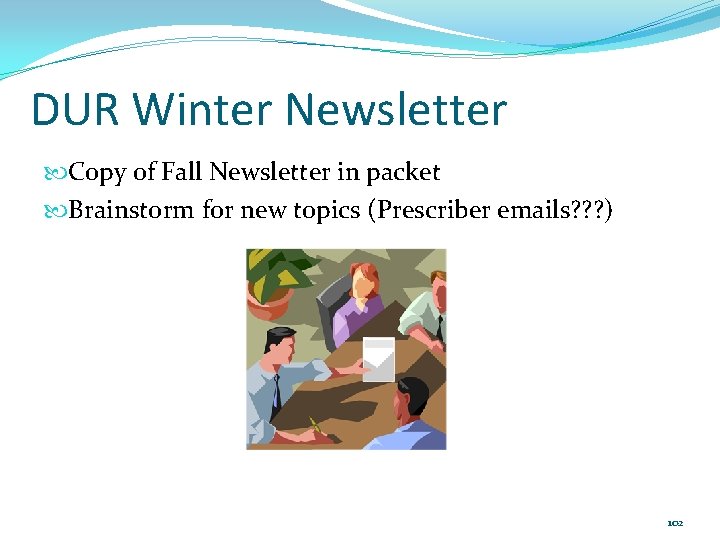 DUR Winter Newsletter

Copy of Fall Newsletter in packet

Brainstorm for new topics (Prescriber emails???)

102